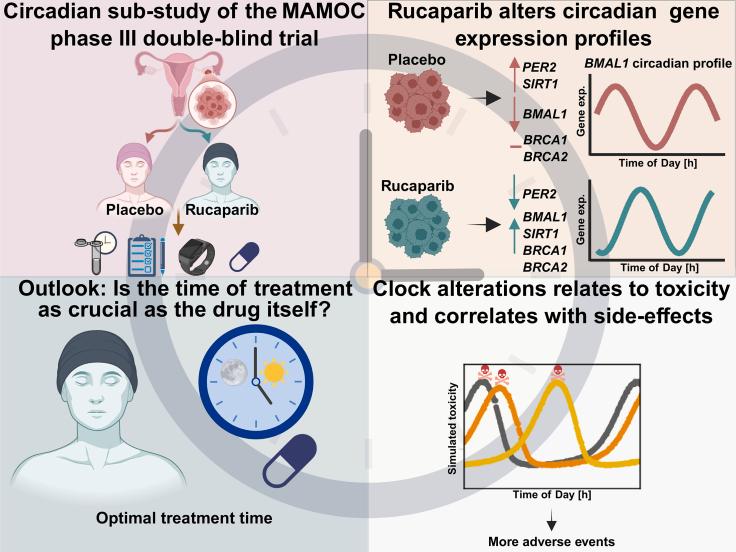 Circadian sub-study of the MAMOC phase III double-blind trial

Placebo
Rucaparib

Rucaparib alters circadian gene expression profiles

Placebo
PER2
SIRT1
BMAL1
BRCA1
BRCA2

BMAL1 circadian profile
Gene exp.
Time of Day [h]

Rucaparib
PER2
BMAL1
SIRT1
BRCA1
BRCA2

Gene exp.
Time of Day [h]

Outlook: Is the time of treatment as crucial as the drug itself?

Optimal treatment time

Clock alterations relates to toxicity and correlates with side-effects

Simulated toxicity
Time of Day [h]

More adverse events